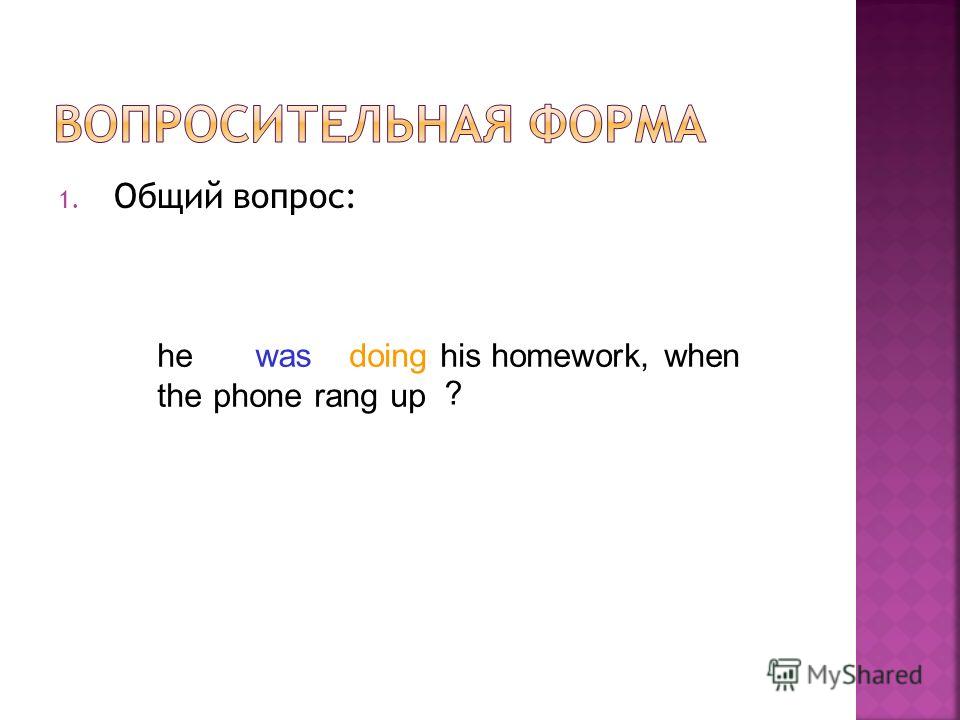 ВОПРОСИТЕЛЬНАЯ ФОРМА

1. Общий вопрос:

he was doing his homework, when the phone rang up ?

MyShared